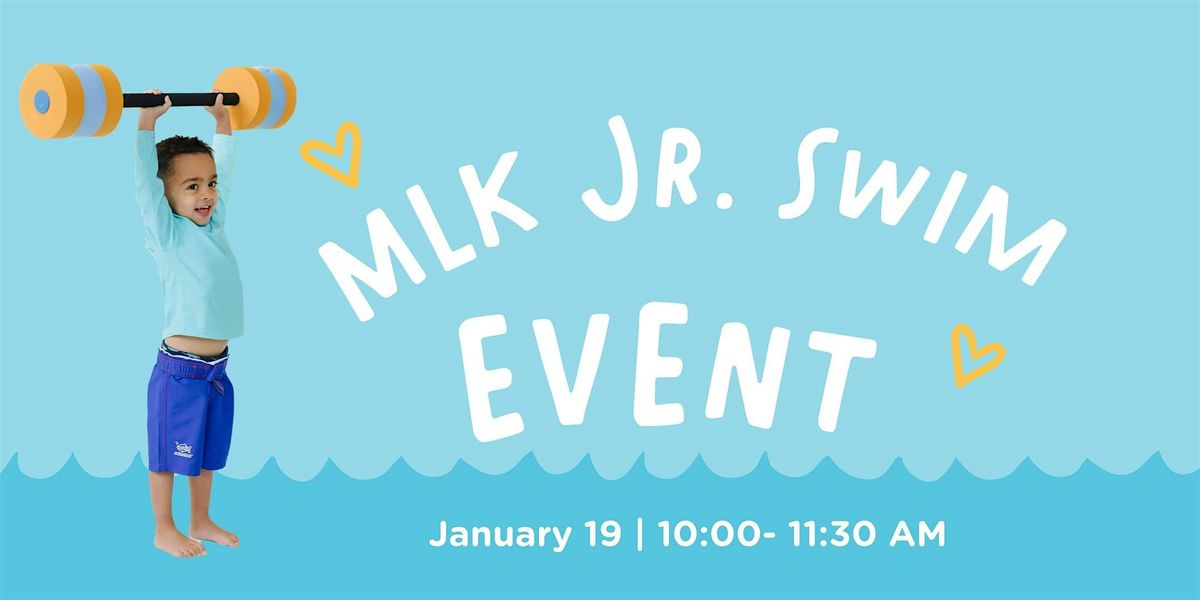 MLK JR. SWIM EVENT

January 19 | 10:00- 11:30 AM